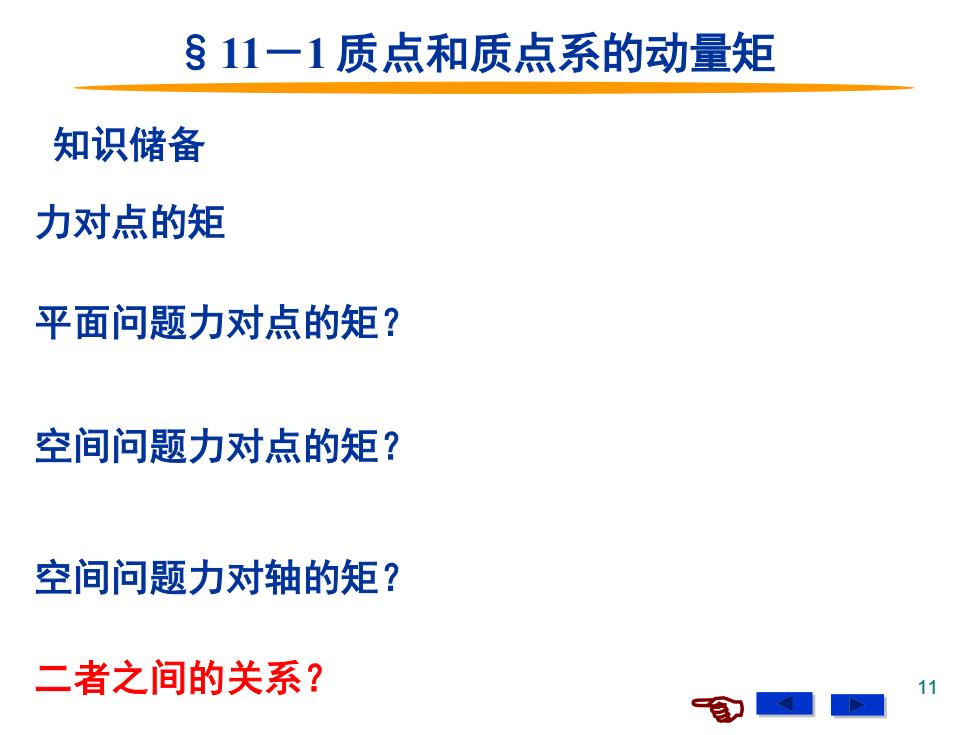 § 11－1 质点和质点系的动量矩

知识储备

力对点的矩

平面问题力对点的矩？

空间问题力对点的矩？

空间问题力对轴的矩？

二者之间的关系？

11